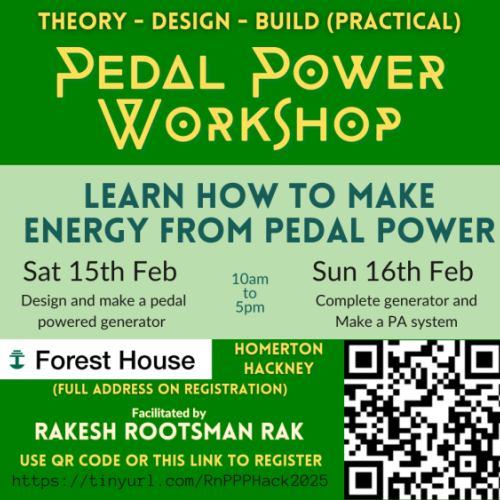 THEORY - DESIGN - BUILD (PRACTICAL)

PEDAL POWER WORKSHOP

LEARN HOW TO MAKE ENERGY FROM PEDAL POWER

Sat 15th Feb
Design and make a pedal powered generator

10am to 5pm

Sun 16th Feb
Complete generator and Make a PA system

Forest House

HOMERTON HACKNEY

(FULL ADDRESS ON REGISTRATION)

Facilitated by
RAKESH ROOTSMAN RAK

USE QR CODE OR THIS LINK TO REGISTER
https://tinyurl.com/RnPPPHack2025